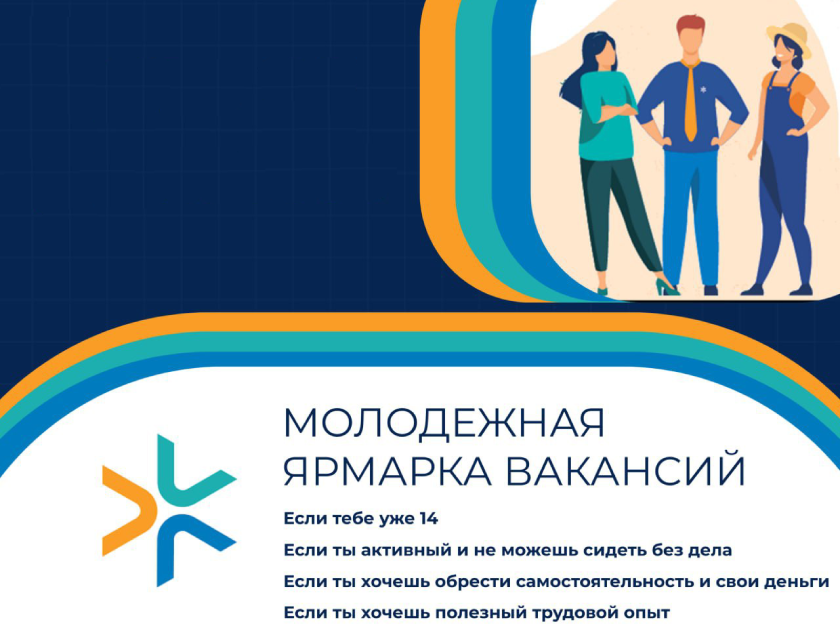 МОЛОДЕЖНАЯ ЯРМАРКА ВАКАНСИЙ

Если тебе уже 14

Если ты активный и не можешь сидеть без дела

Если ты хочешь обрести самостоятельность и свои деньги

Если ты хочешь полезный трудовой опыт